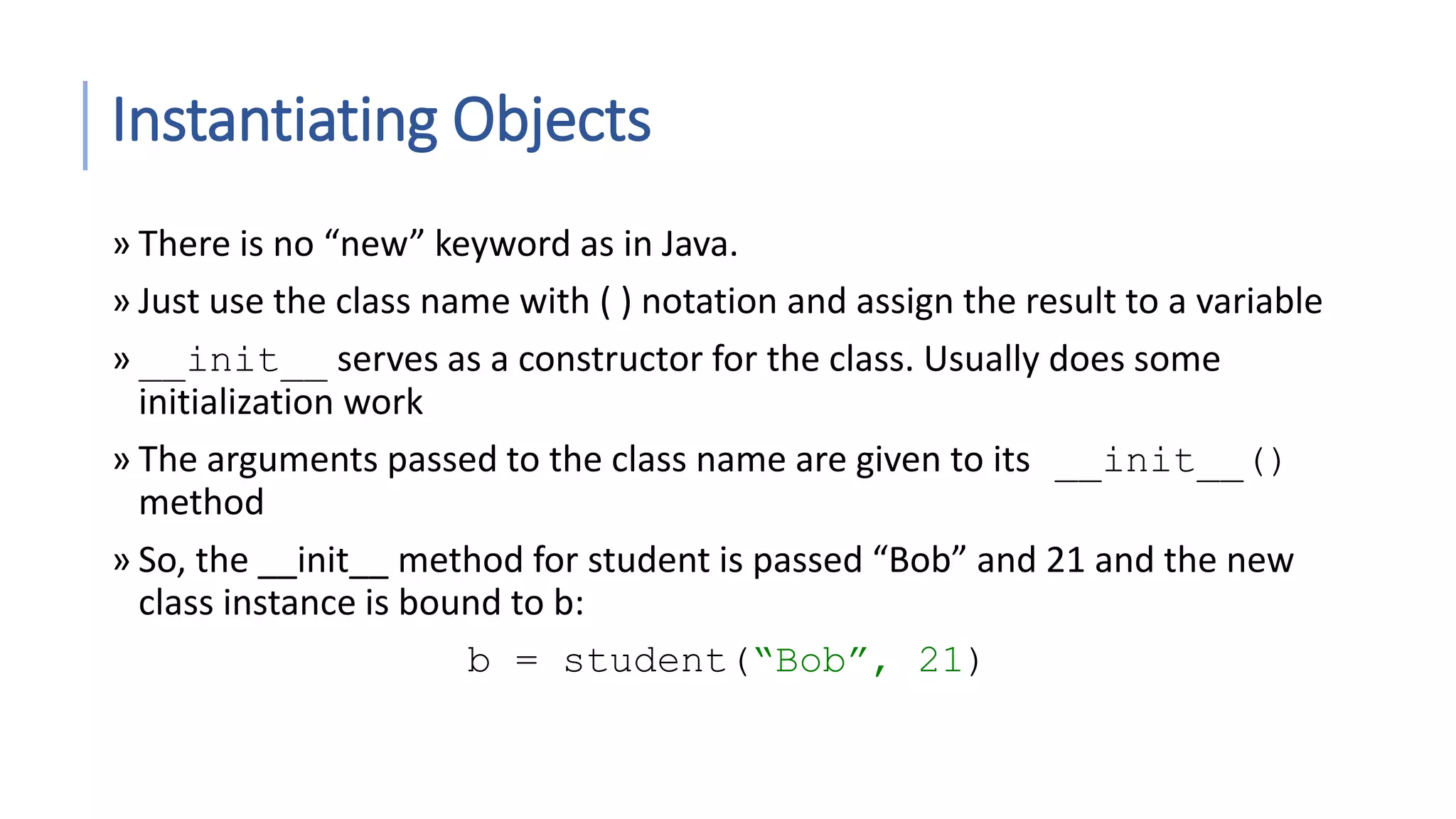 Instantiating Objects

» There is no “new” keyword as in Java.

» Just use the class name with ( ) notation and assign the result to a variable

» __init__ serves as a constructor for the class. Usually does some initialization work

» The arguments passed to the class name are given to its __init__() method

» So, the __init__ method for student is passed “Bob” and 21 and the new class instance is bound to b:

b = student(“Bob”, 21)